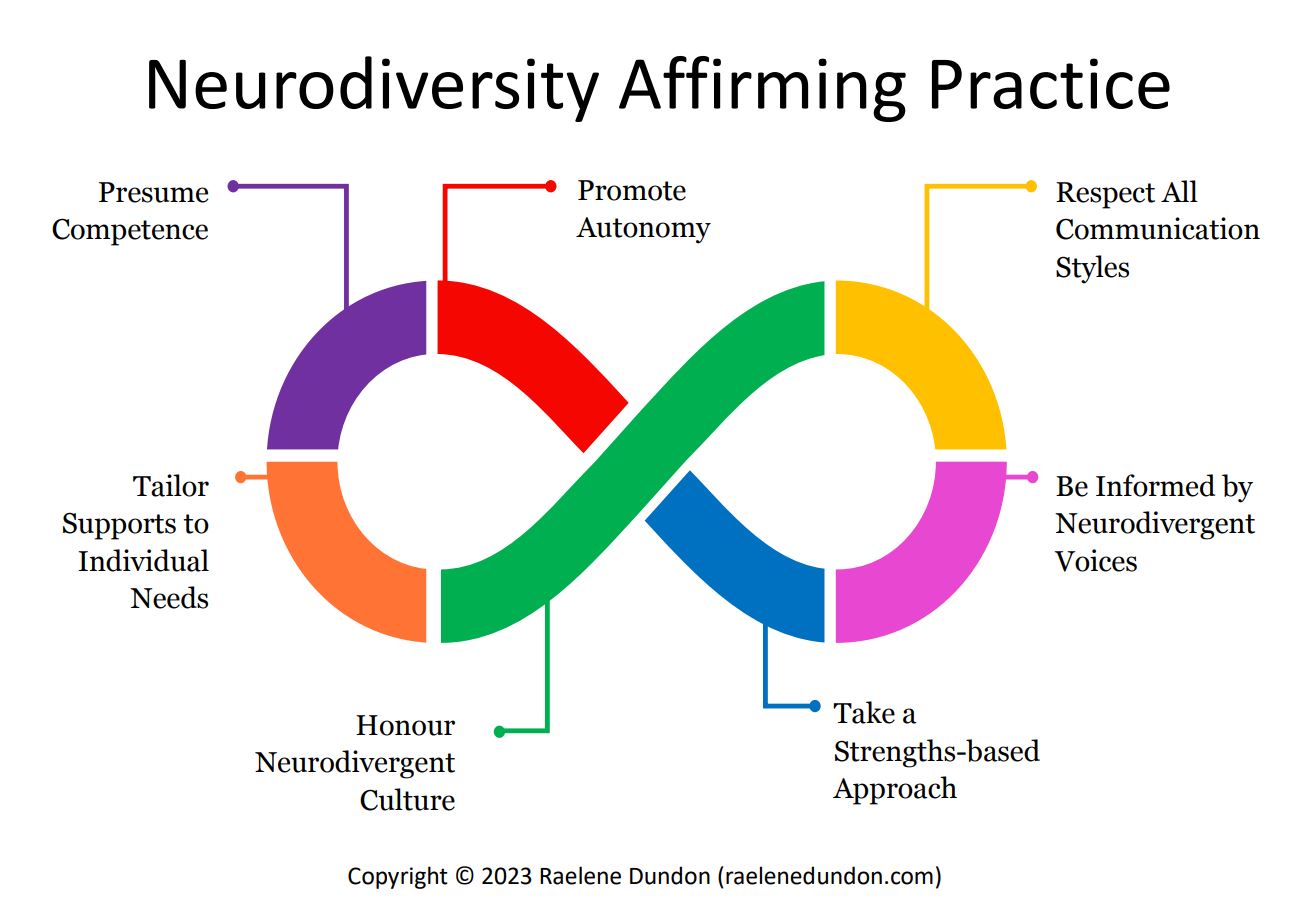 Neurodiversity Affirming Practice

Presume Competence

Promote Autonomy

Respect All Communication Styles

Tailor Supports to Individual Needs

Be Informed by Neurodivergent Voices

Honour Neurodivergent Culture

Take a Strengths-based Approach

Copyright © 2023 Raelene Dundon (raelenedundon.com)